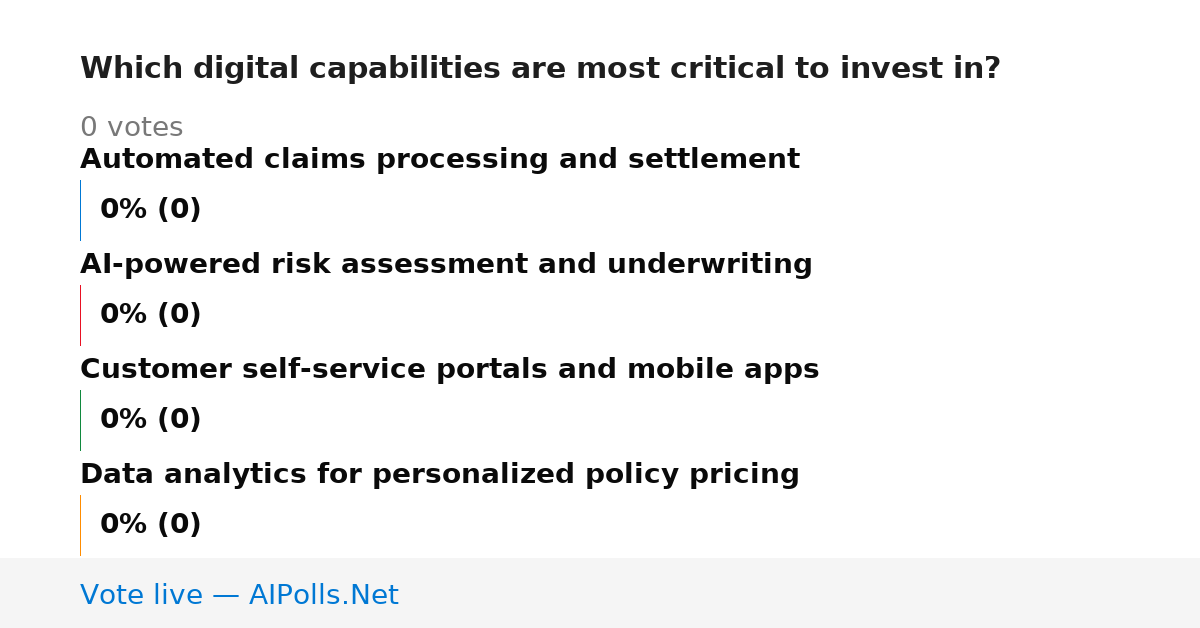 Which digital capabilities are most critical to invest in?

0 votes

Automated claims processing and settlement

0% (0)

AI-powered risk assessment and underwriting

0% (0)

Customer self-service portals and mobile apps

0% (0)

Data analytics for personalized policy pricing

0% (0)

Vote live — AIPolls.Net